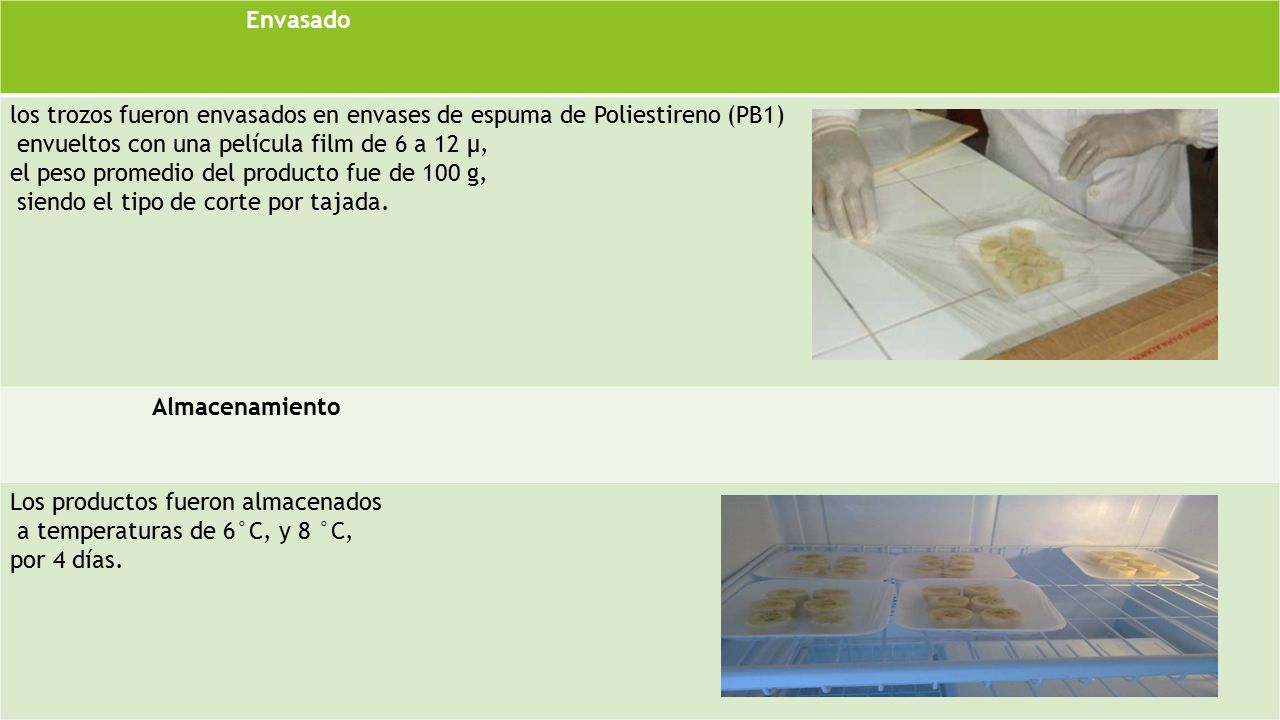 Envasado

los trozos fueron envasados en envases de espuma de Poliestireno (PB1) envueltos con una película film de 6 a 12 µ, el peso promedio del producto fue de 100 g, siendo el tipo de corte por tajada.

Almacenamiento

Los productos fueron almacenados a temperaturas de 6°C, y 8 °C, por 4 días.